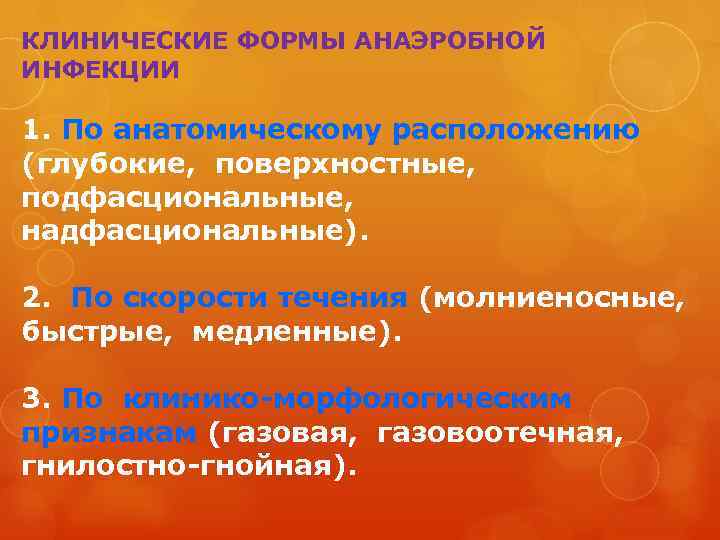 КЛИНИЧЕСКИЕ ФОРМЫ АНАЭРОБНОЙ ИНФЕКЦИИ

1. По анатомическому расположению (глубокие, поверхностные, подфасциональные, надфасциональные).

2. По скорости течения (молниеносные, быстрые, медленные).

3. По клинико-морфологическим признакам (газовая, газовоотечная, гнилостно-гнойная).